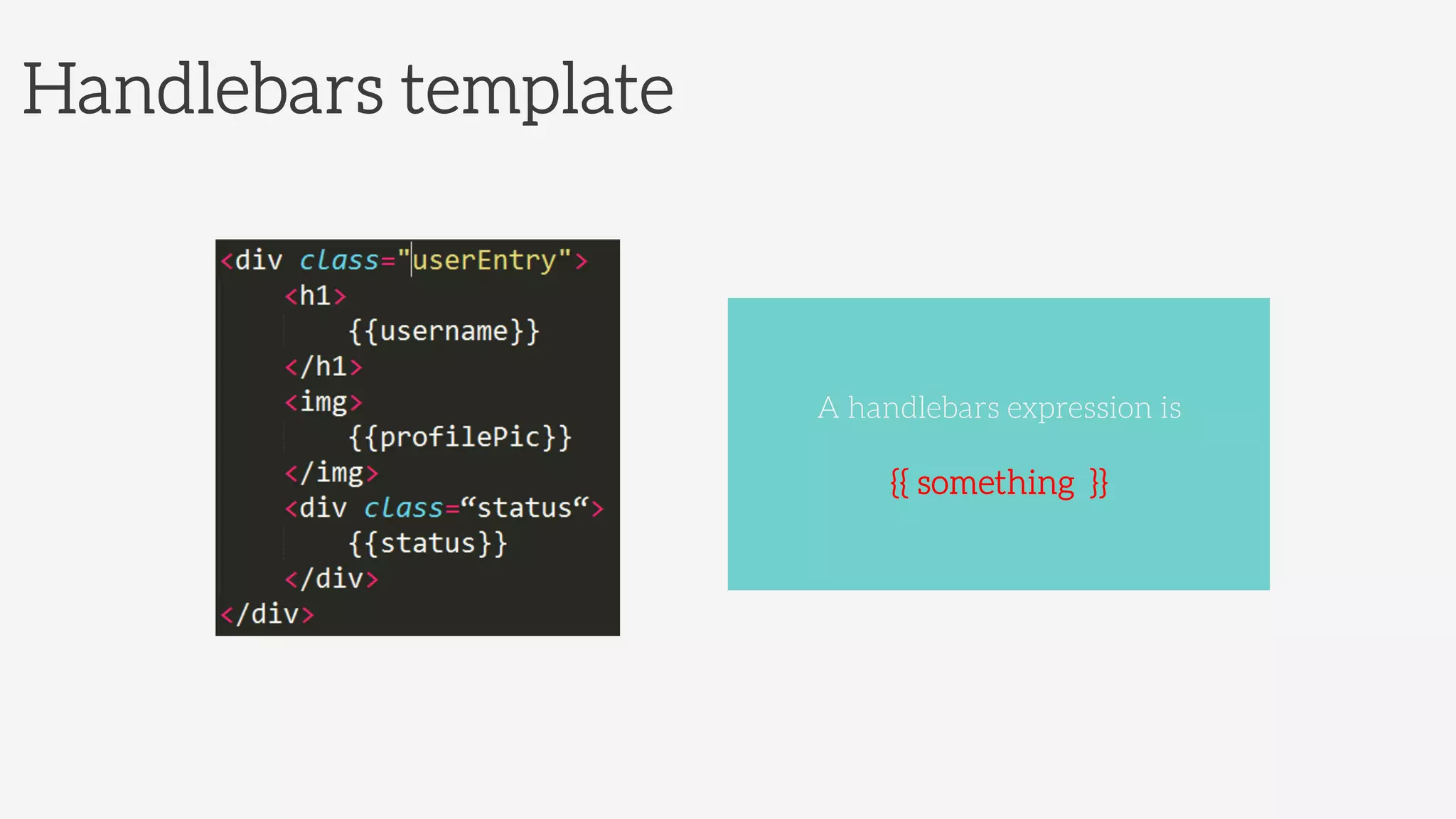 Handlebars template

<div class="userEntry">
    <h1>
        {{username}}
    </h1>
    <img>
        {{profilePic}}
    </img>
    <div class=“status“>
        {{status}}
    </div>
</div>

A handlebars expression is

{{ something }}